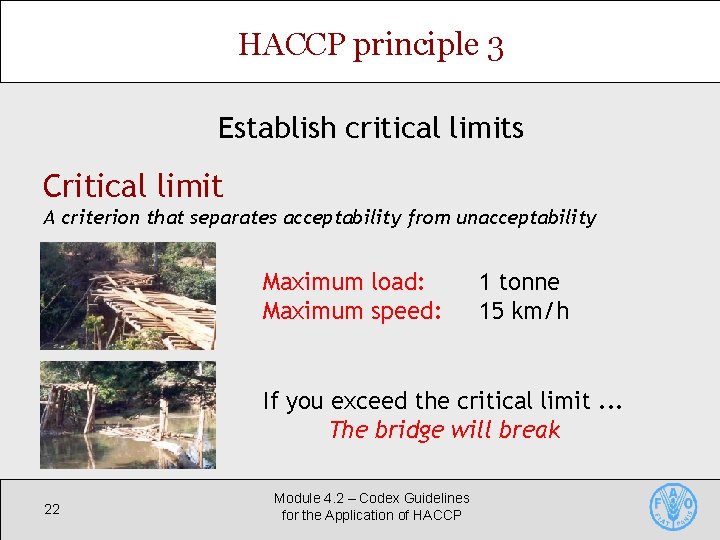 HACCP principle 3

Establish critical limits

Critical limit
A criterion that separates acceptability from unacceptability

Maximum load: 1 tonne
Maximum speed: 15 km/h

If you exceed the critical limit ...
The bridge will break

22

Module 4.2 – Codex Guidelines for the Application of HACCP

FAO FIAT PANIS